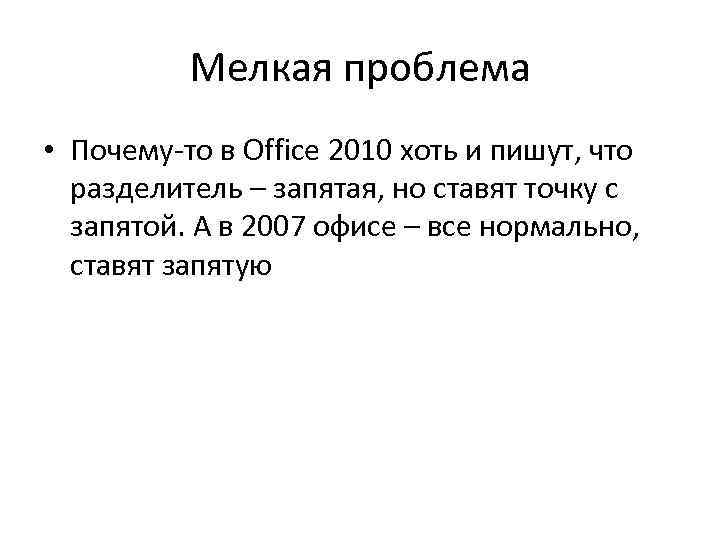 Мелкая проблема

• Почему-то в Office 2010 хоть и пишут, что разделитель – запятая, но ставят точку с запятой. А в 2007 офисе – все нормально, ставят запятую